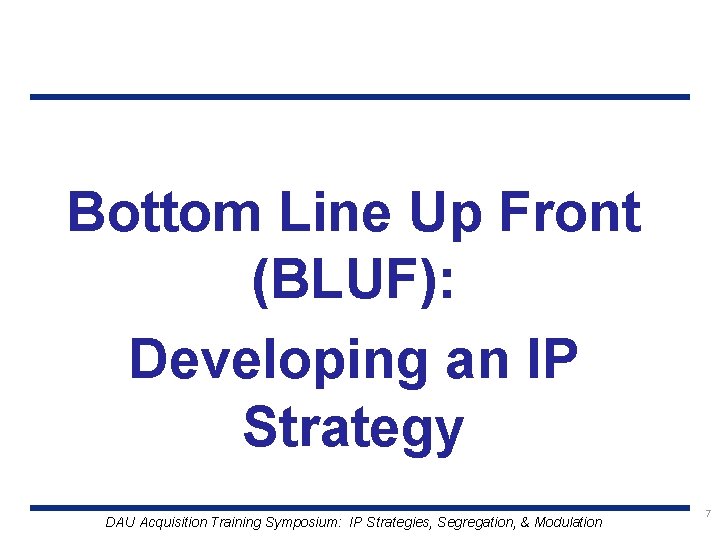 Bottom Line Up Front (BLUF):

Developing an IP Strategy

DAU Acquisition Training Symposium: IP Strategies, Segregation, & Modulation

7